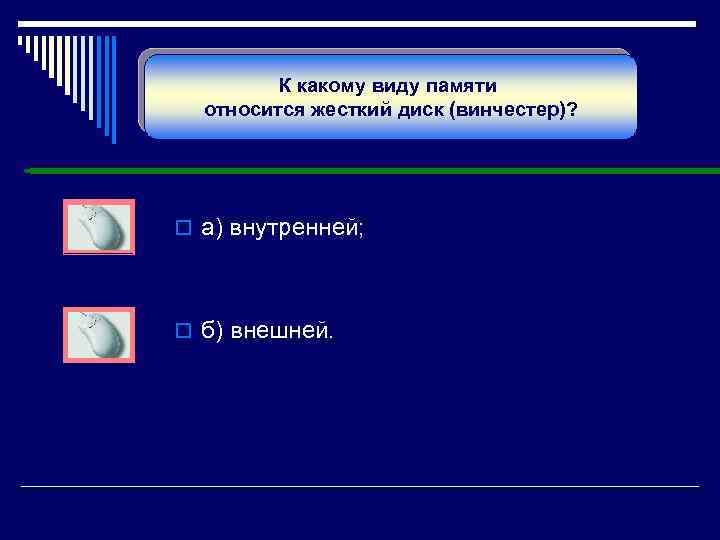 К какому виду памяти относится жесткий диск (винчестер)?

а) внутренней;

б) внешней.